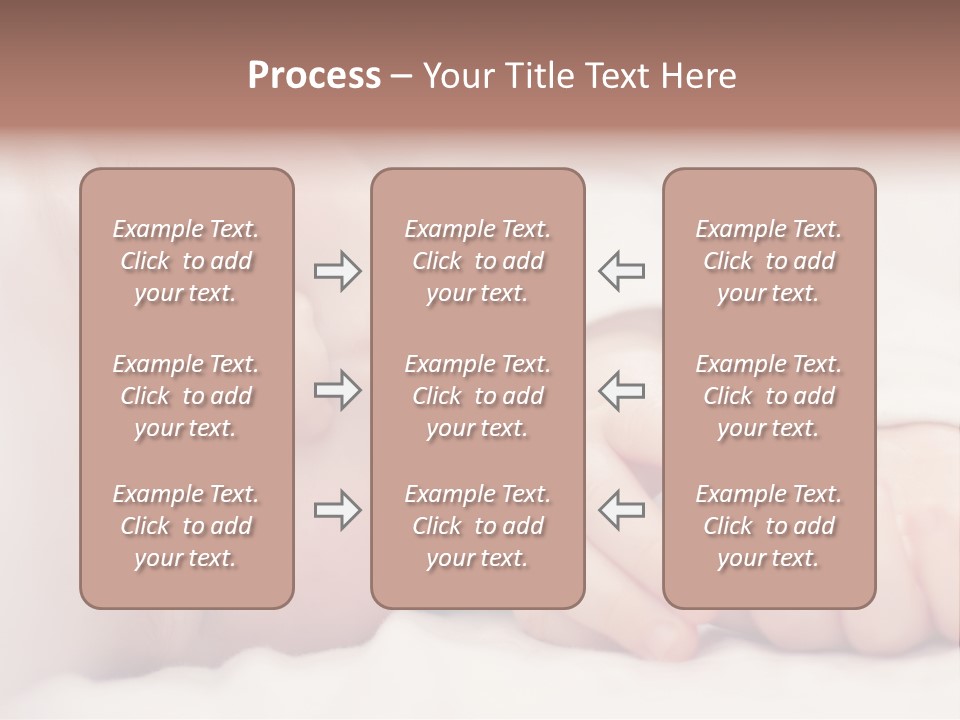 Process – Your Title Text Here

Example Text. Click to add your text.

Example Text. Click to add your text.

Example Text. Click to add your text.

Example Text. Click to add your text.

Example Text. Click to add your text.

Example Text. Click to add your text.

Example Text. Click to add your text.

Example Text. Click to add your text.

Example Text. Click to add your text.